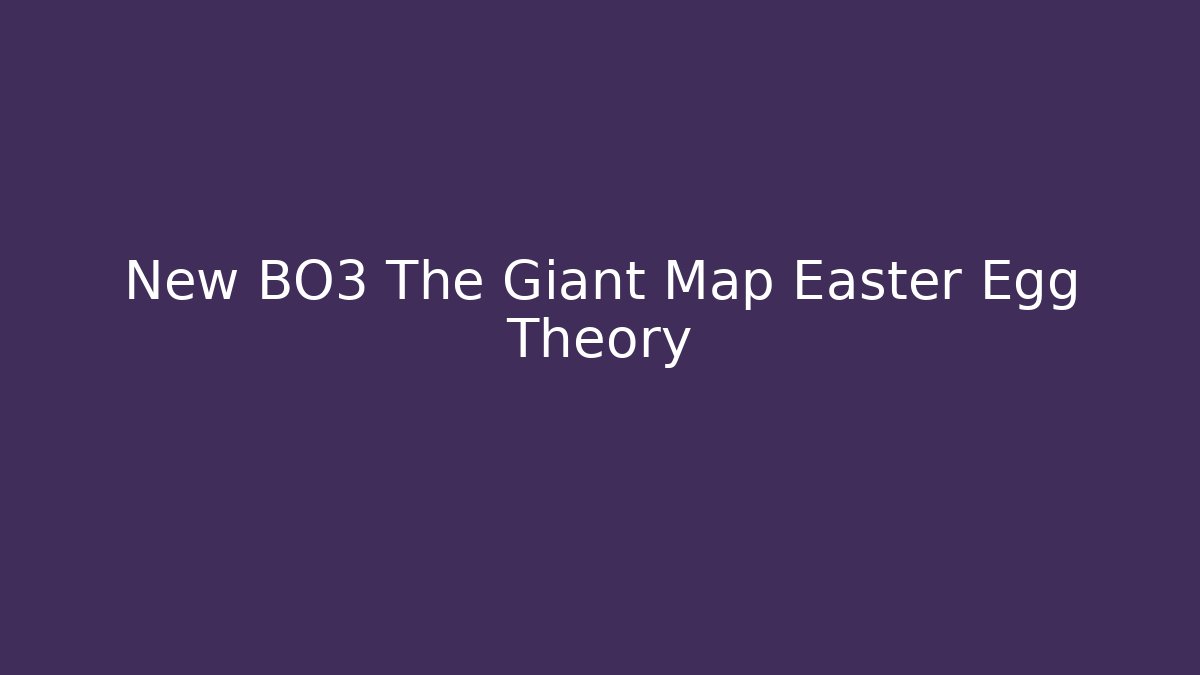 New BO3 The Giant Map Easter Egg Theory